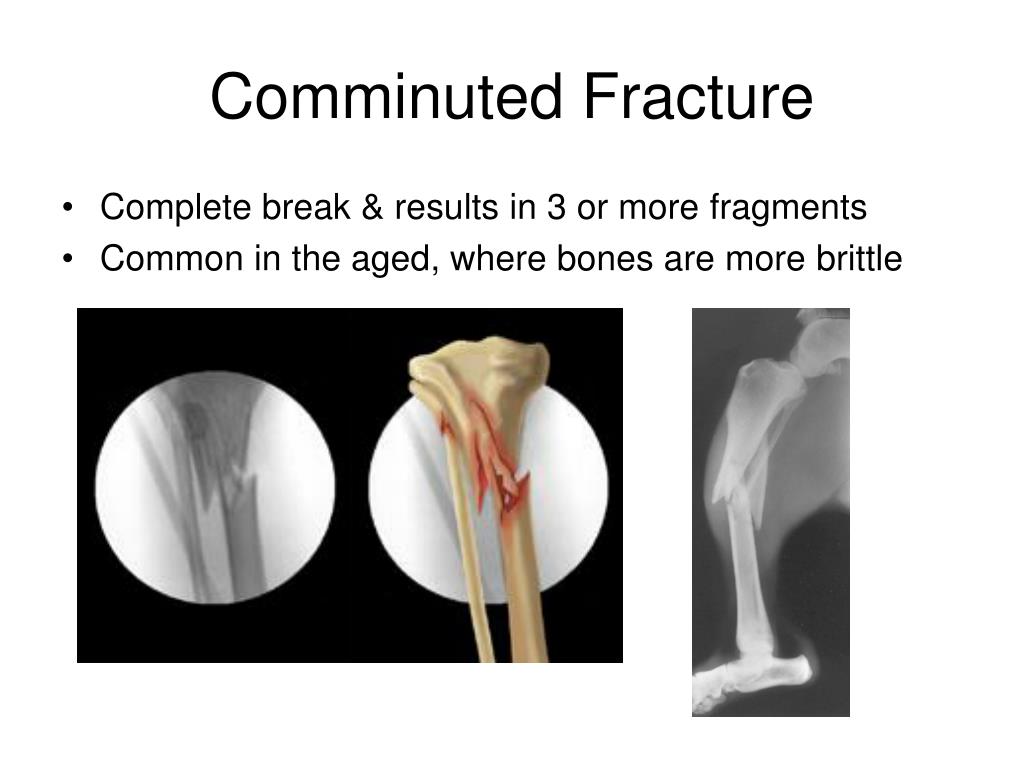 Comminuted Fracture

• Complete break & results in 3 or more fragments
• Common in the aged, where bones are more brittle